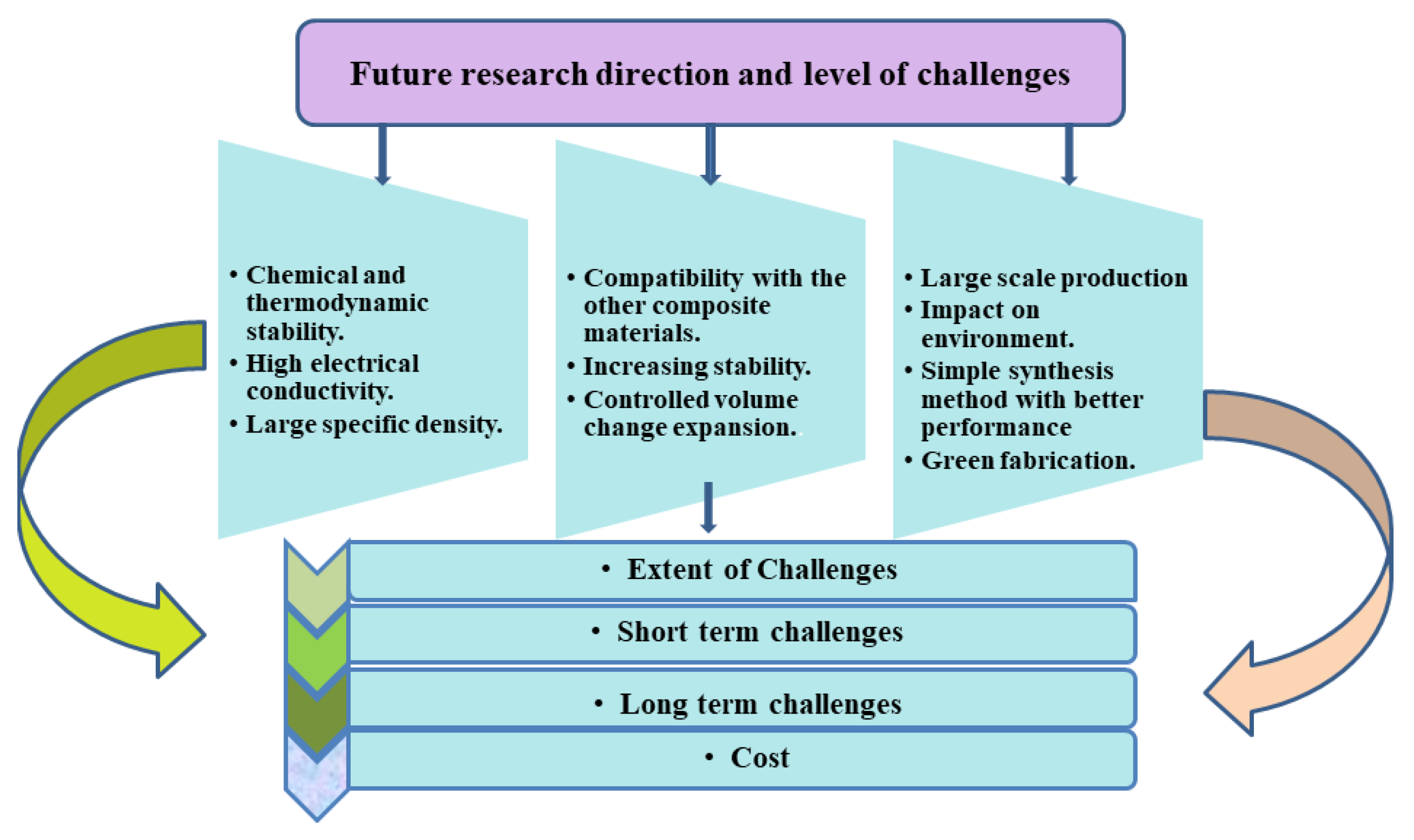 Future research direction and level of challenges

• Chemical and thermodynamic stability.
• High electrical conductivity.
• Large specific density.

• Compatibility with the other composite materials.
• Increasing stability.
• Controlled volume change expansion.

• Large scale production
• Impact on environment.
• Simple synthesis method with better performance
• Green fabrication.

• Extent of Challenges
• Short term challenges
• Long term challenges
• Cost